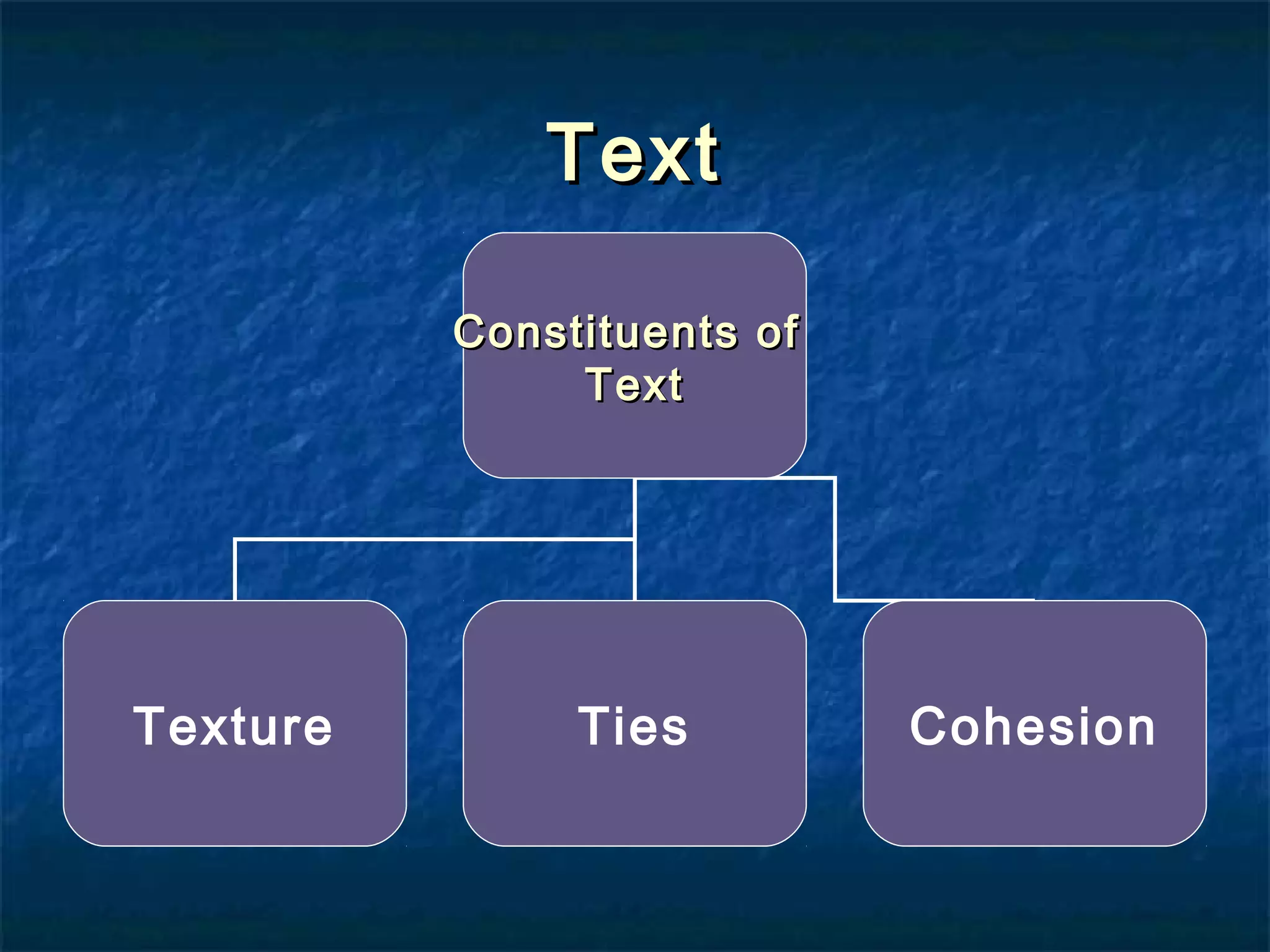 Text

Constituents of Text

Texture

Ties

Cohesion